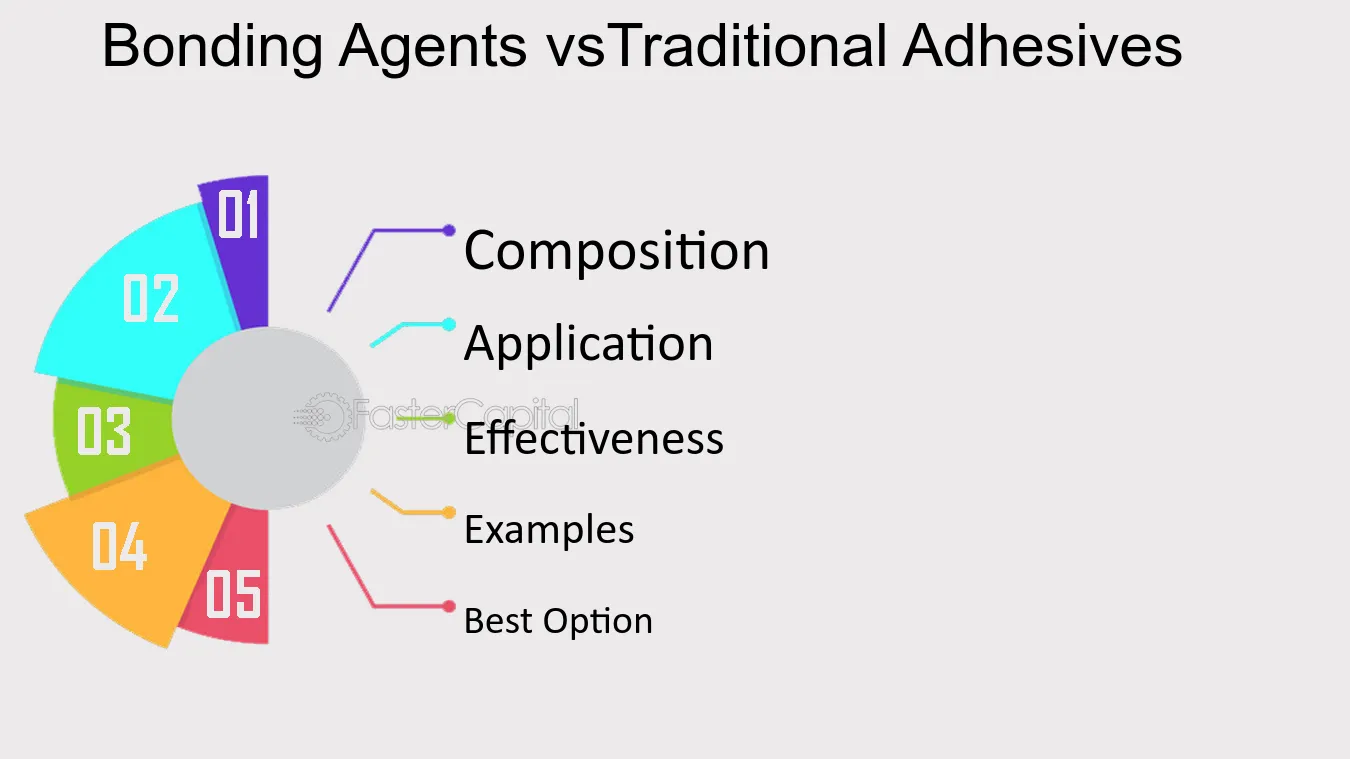 Bonding Agents vsTraditional Adhesives

01
02
03
04
05

Composition
Application
Effectiveness
Examples
Best Option

FasterCapital